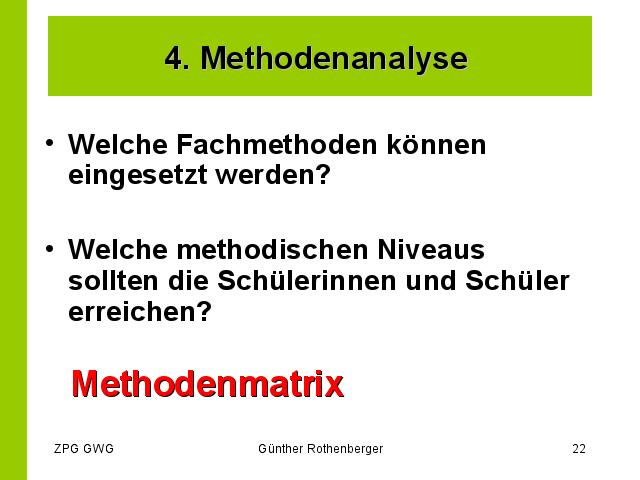 4. Methodenanalyse

• Welche Fachmethoden können eingesetzt werden?

• Welche methodischen Niveaus sollten die Schülerinnen und Schüler erreichen?

Methodenmatrix

ZPG GWG

Günther Rothenberger

22